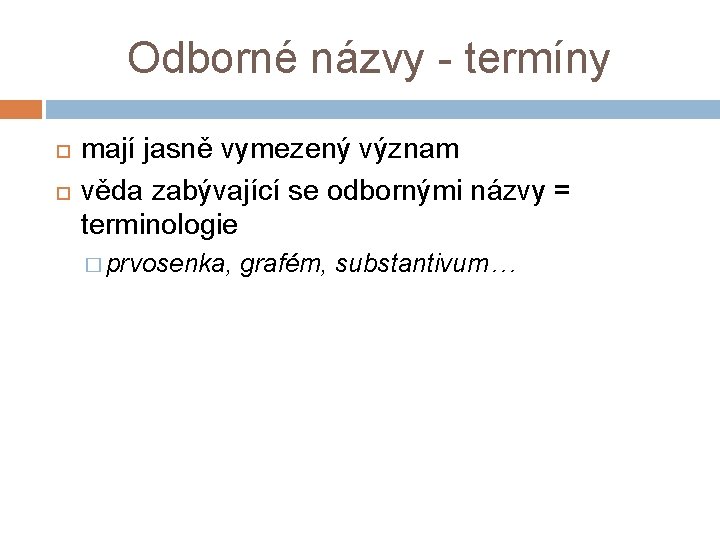 Odborné názvy - termíny

mají jasně vymezený význam

věda zabývající se odbornými názvy = terminologie

prvosenka, grafém, substantivum…